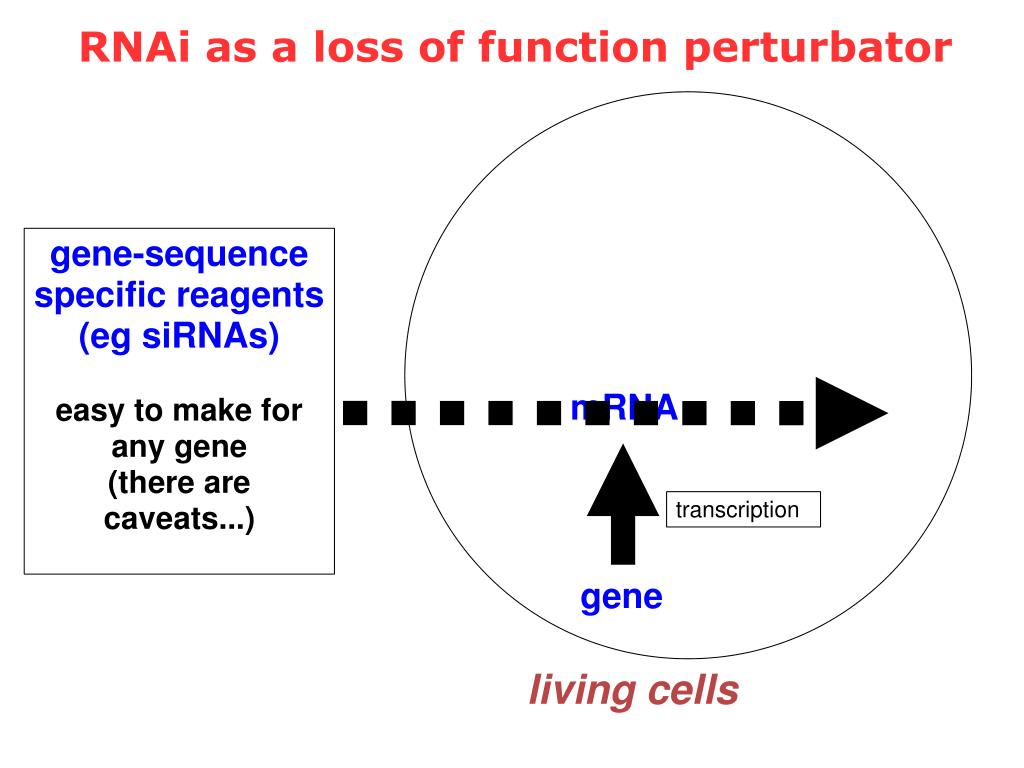 RNAi as a loss of function perturbator

gene-sequence specific reagents (eg siRNAs)

easy to make for any gene (there are caveats...)

mRNA

transcription

gene

living cells